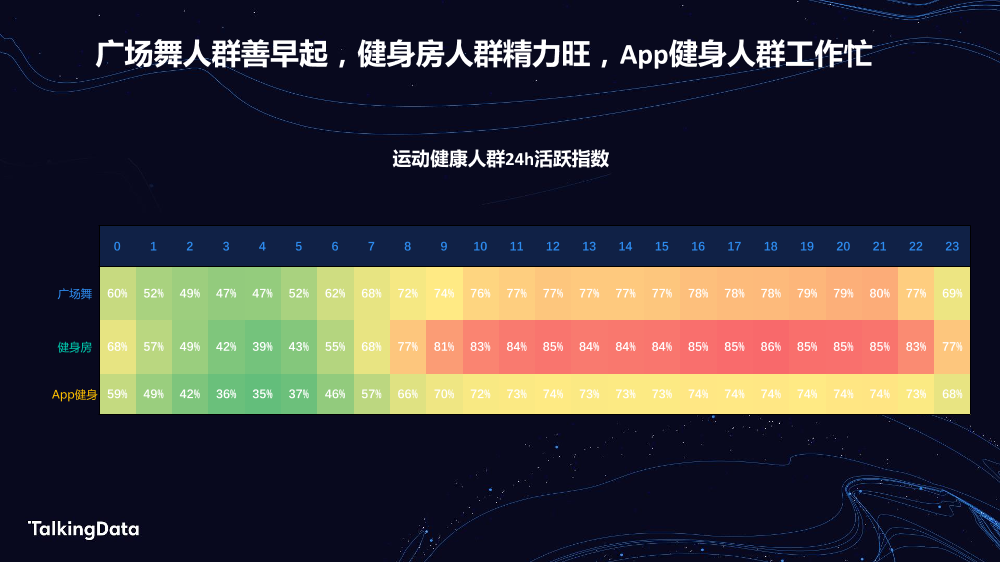 广场舞人群善早起，健身房人群精力旺，App健身人群工作忙

运动健康人群24h活跃指数

|  | 0 | 1 | 2 | 3 | 4 | 5 | 6 | 7 | 8 | 9 | 10 | 11 | 12 | 13 | 14 | 15 | 16 | 17 | 18 | 19 | 20 | 21 | 22 | 23 |
|---|---|---|---|---|---|---|---|---|---|---|---|---|---|---|---|---|---|---|---|---|---|---|---|---|
| 广场舞 | 60% | 52% | 49% | 47% | 47% | 52% | 62% | 68% | 72% | 74% | 76% | 77% | 77% | 77% | 77% | 77% | 78% | 78% | 78% | 79% | 79% | 80% | 77% | 69% |
| 健身房 | 68% | 57% | 49% | 42% | 39% | 43% | 55% | 68% | 77% | 81% | 83% | 84% | 85% | 84% | 84% | 84% | 85% | 85% | 86% | 85% | 85% | 85% | 83% | 77% |
| App健身 | 59% | 49% | 42% | 36% | 35% | 37% | 46% | 57% | 66% | 70% | 72% | 73% | 74% | 73% | 73% | 73% | 74% | 74% | 74% | 74% | 74% | 74% | 73% | 68% |

TalkingData